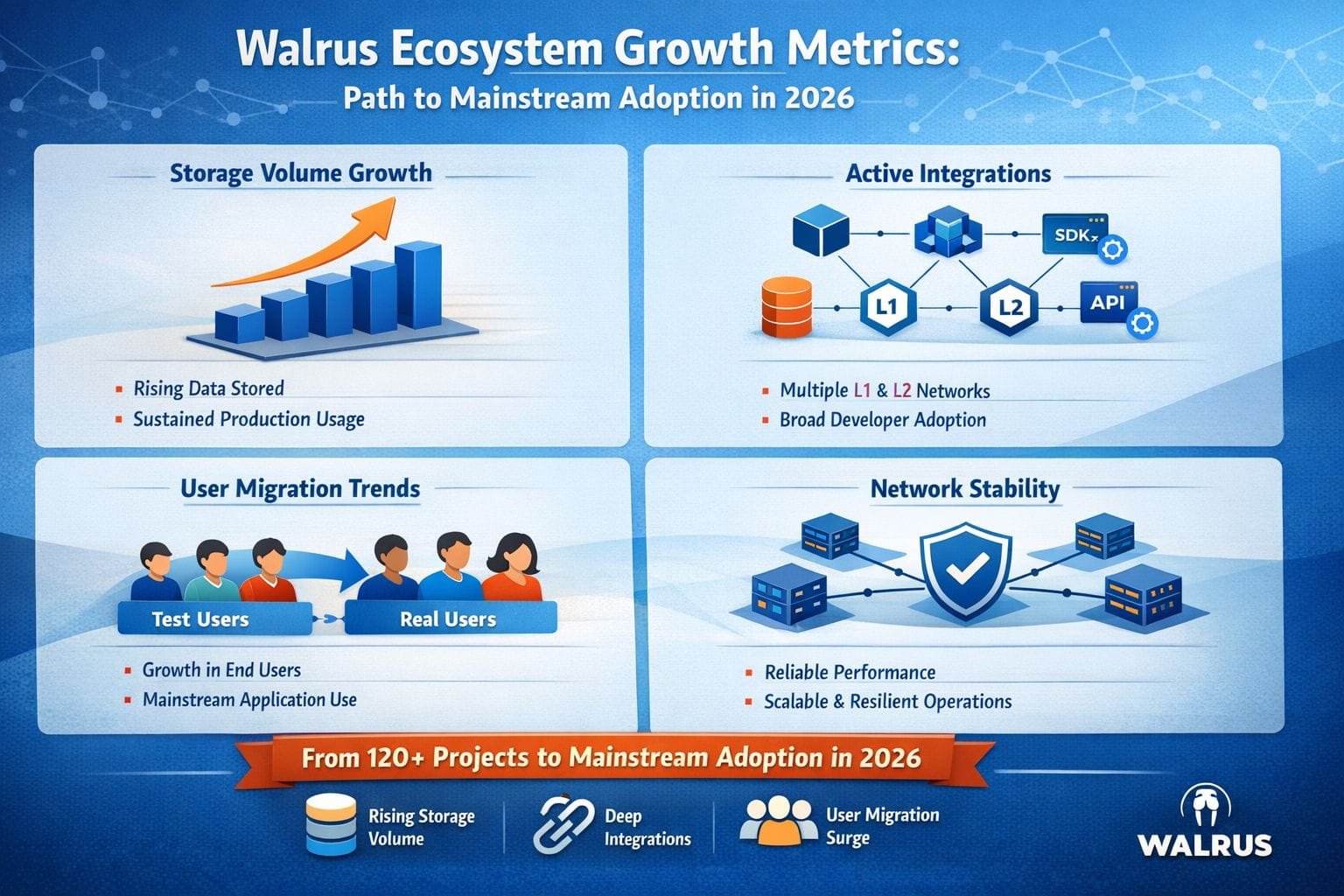 Walrus Ecosystem Growth Metrics:
Path to Mainstream Adoption in 2026

Storage Volume Growth

- Rising Data Stored
- Sustained Production Usage

Active Integrations

SDK
L1
L2
API

- Multiple L1 & L2 Networks
- Broad Developer Adoption

User Migration Trends

Test Users
Real Users

- Growth in End Users
- Mainstream Application Use

Network Stability

- Reliable Performance
- Scalable & Resilient Operations

From 120+ Projects to Mainstream Adoption in 2026

Rising Storage Volume

Deep Integrations

User Migration Surge

WALRUS